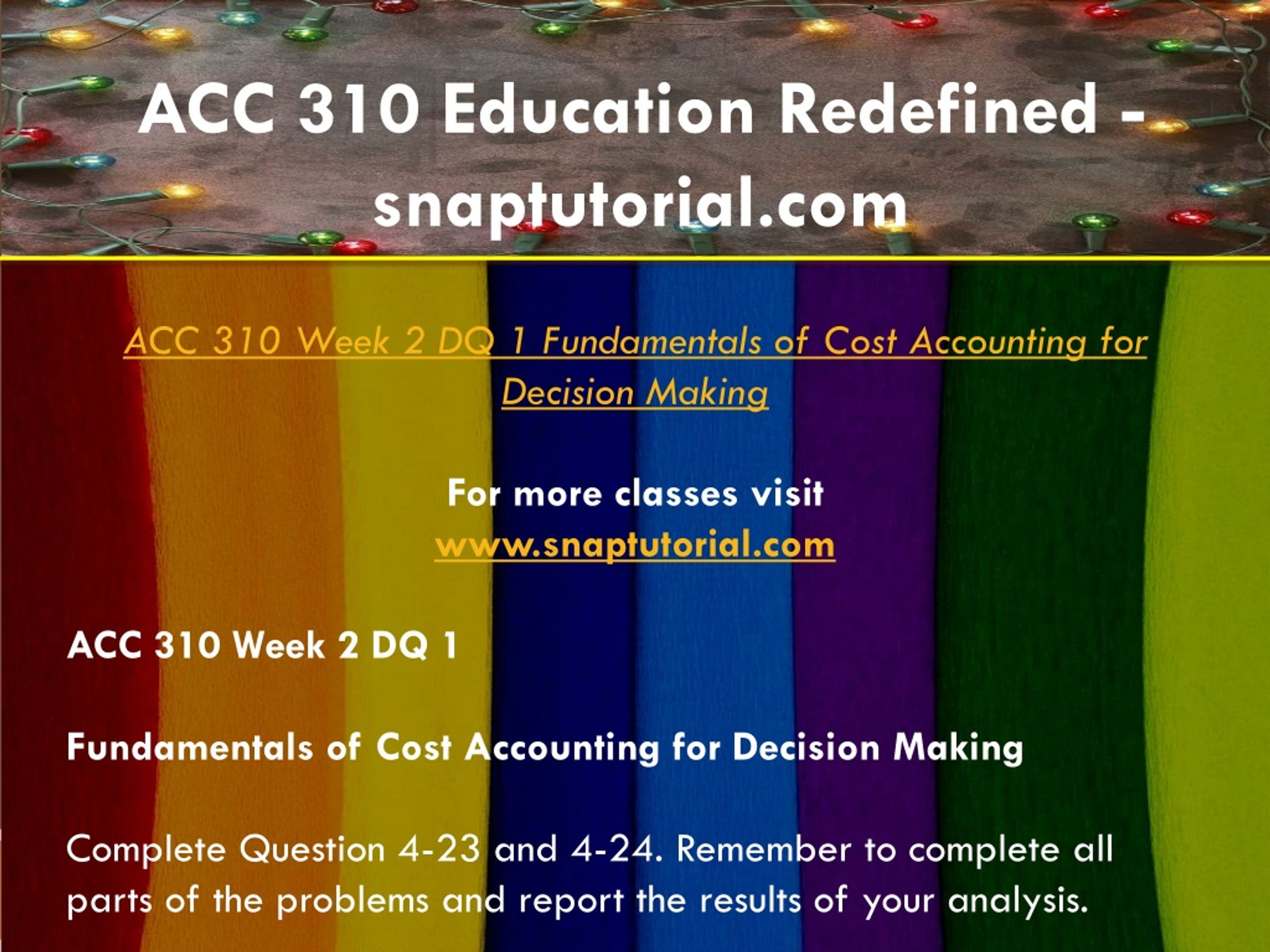 ACC 310 Education Redefined - snaptutorial.com

ACC 310 Week 2 DQ 1 Fundamentals of Cost Accounting for Decision Making

For more classes visit
www.snaptutorial.com

ACC 310 Week 2 DQ 1

Fundamentals of Cost Accounting for Decision Making

Complete Question 4-23 and 4-24. Remember to complete all parts of the problems and report the results of your analysis.